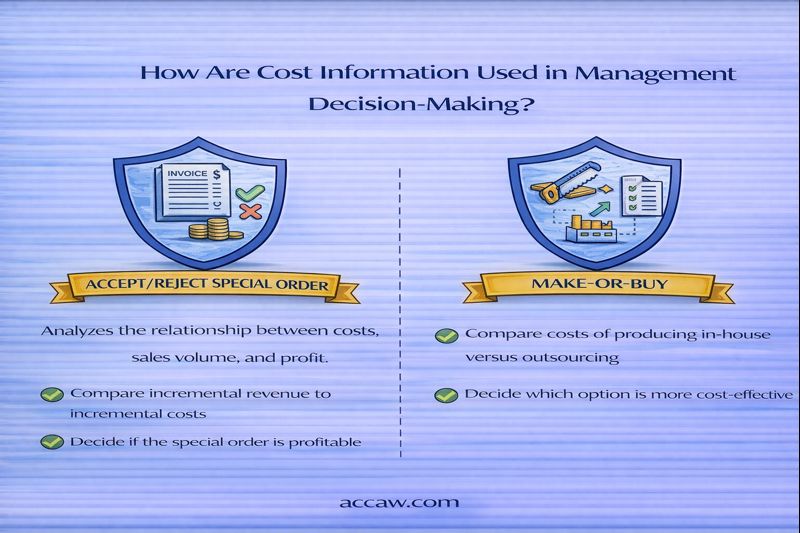 How Are Cost Information Used in Management Decision-Making?

INVOICE $

ACCEPT/REJECT SPECIAL ORDER

Analyzes the relationship between costs, sales volume, and profit.

Compare incremental revenue to incremental costs

Decide if the special order is profitable

MAKE-OR-BUY

Compare costs of producing in-house versus outsourcing

Decide which option is more cost-effective

accaw.com